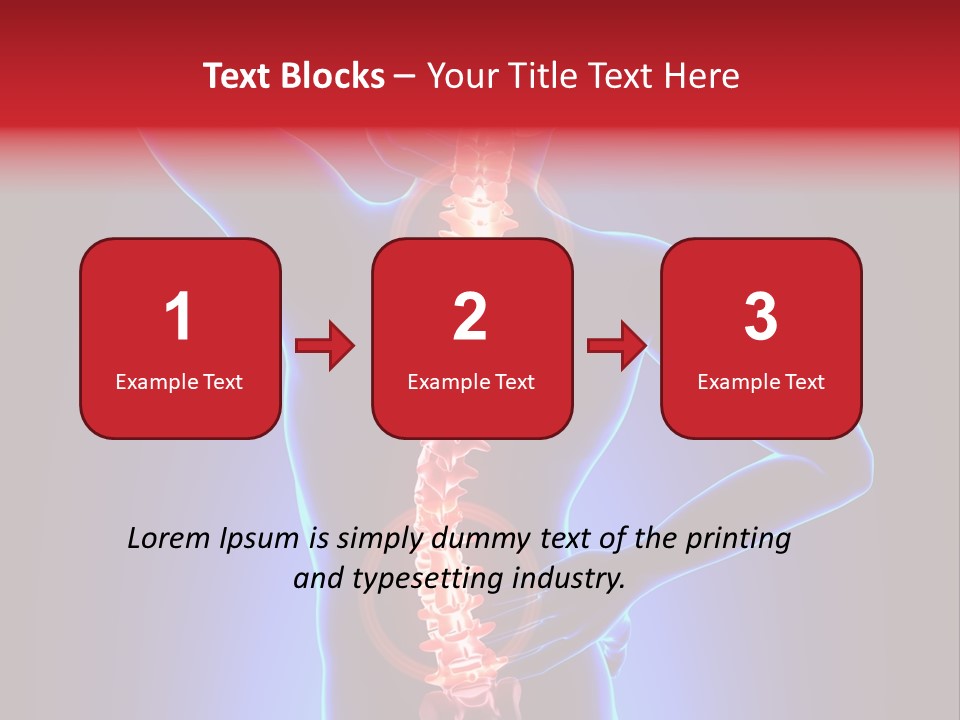 Text Blocks – Your Title Text Here

1
Example Text

2
Example Text

3
Example Text

Lorem Ipsum is simply dummy text of the printing and typesetting industry.